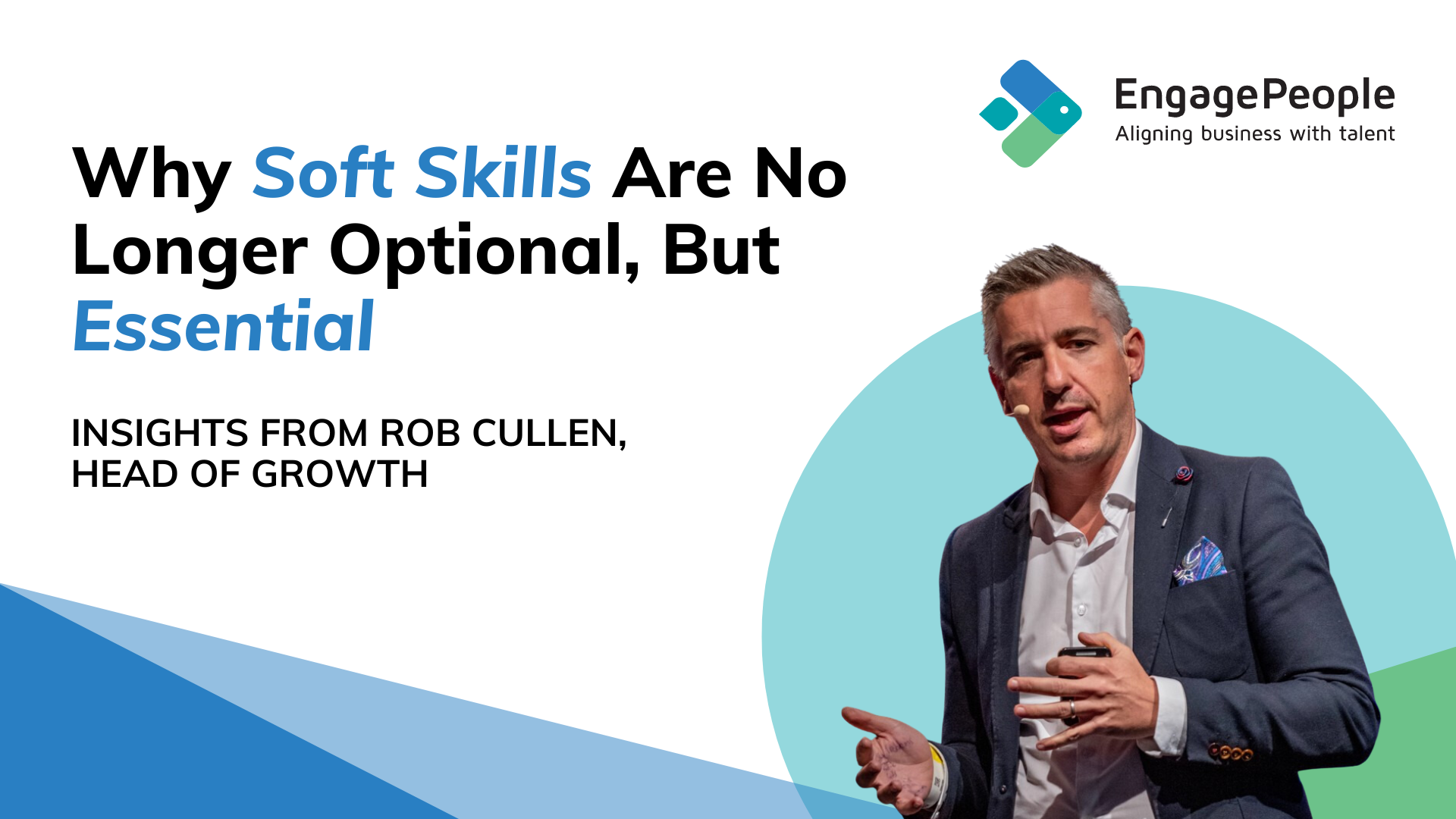 EngagePeople
Aligning business with talent

Why Soft Skills Are No Longer Optional, But Essential

INSIGHTS FROM ROB CULLEN, HEAD OF GROWTH